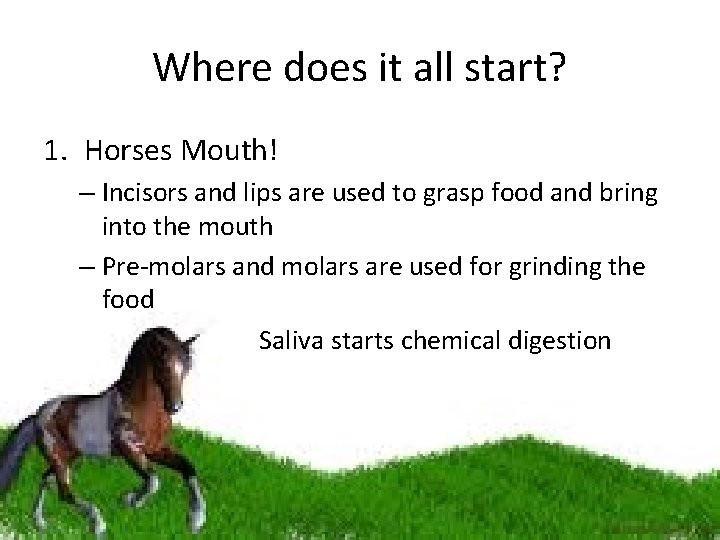 Where does it all start?

1. Horses Mouth!

– Incisors and lips are used to grasp food and bring into the mouth

– Pre-molars and molars are used for grinding the food

Saliva starts chemical digestion